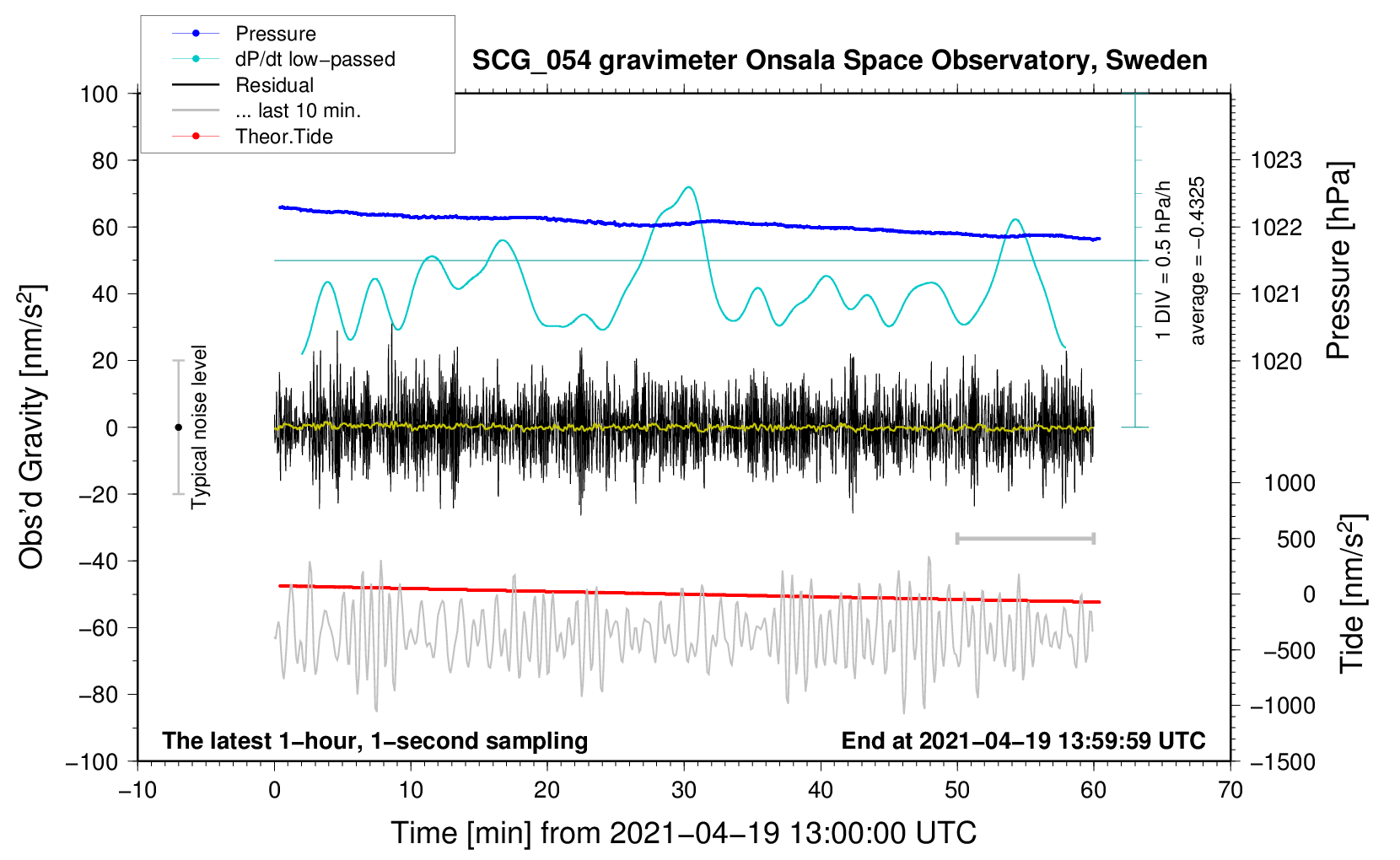 Pressure
dP/dt low−passed
Residual
... last 10 min.
Theor.Tide

SCG_054 gravimeter Onsala Space Observatory, Sweden

100
80
60
40
20
0
−20
−40
−60
−80
−100

Obs'd Gravity [nm/s$^2$]

Typical noise level

1 DIV = 0.5 hPa/h
average = −0.4325

1023
1022
1021
1020

Pressure [hPa]

1000
500
0
−500
−1000
−1500

Tide [nm/s$^2$]

The latest 1−hour, 1−second sampling
End at 2021−04−19 13:59:59 UTC

−10
0
10
20
30
40
50
60
70

Time [min] from 2021−04−19 13:00:00 UTC